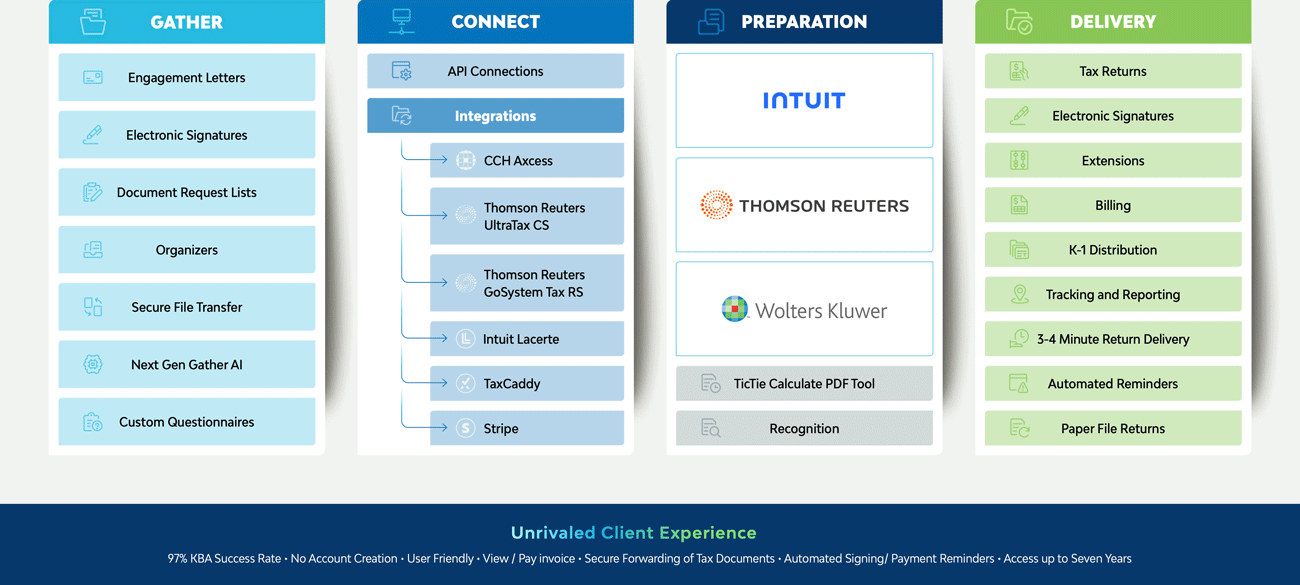 GATHER

Engagement Letters

Electronic Signatures

Document Request Lists

Organizers

Secure File Transfer

Next Gen Gather AI

Custom Questionnaires

CONNECT

API Connections

Integrations

CCH Axcess

Thomson Reuters UltraTax CS

Thomson Reuters GoSystem Tax RS

Intuit Lacerte

TaxCaddy

Stripe

PREPARATION

INTUIT

THOMSON REUTERS

Wolters Kluwer

TicTie Calculate PDF Tool

Recognition

DELIVERY

Tax Returns

Electronic Signatures

Extensions

Billing

K-1 Distribution

Tracking and Reporting

3-4 Minute Return Delivery

Automated Reminders

Paper File Returns

Unrivaled Client Experience

97% KBA Success Rate • No Account Creation • User Friendly • View / Pay invoice • Secure Forwarding of Tax Documents • Automated Signing/ Payment Reminders • Access up to Seven Years